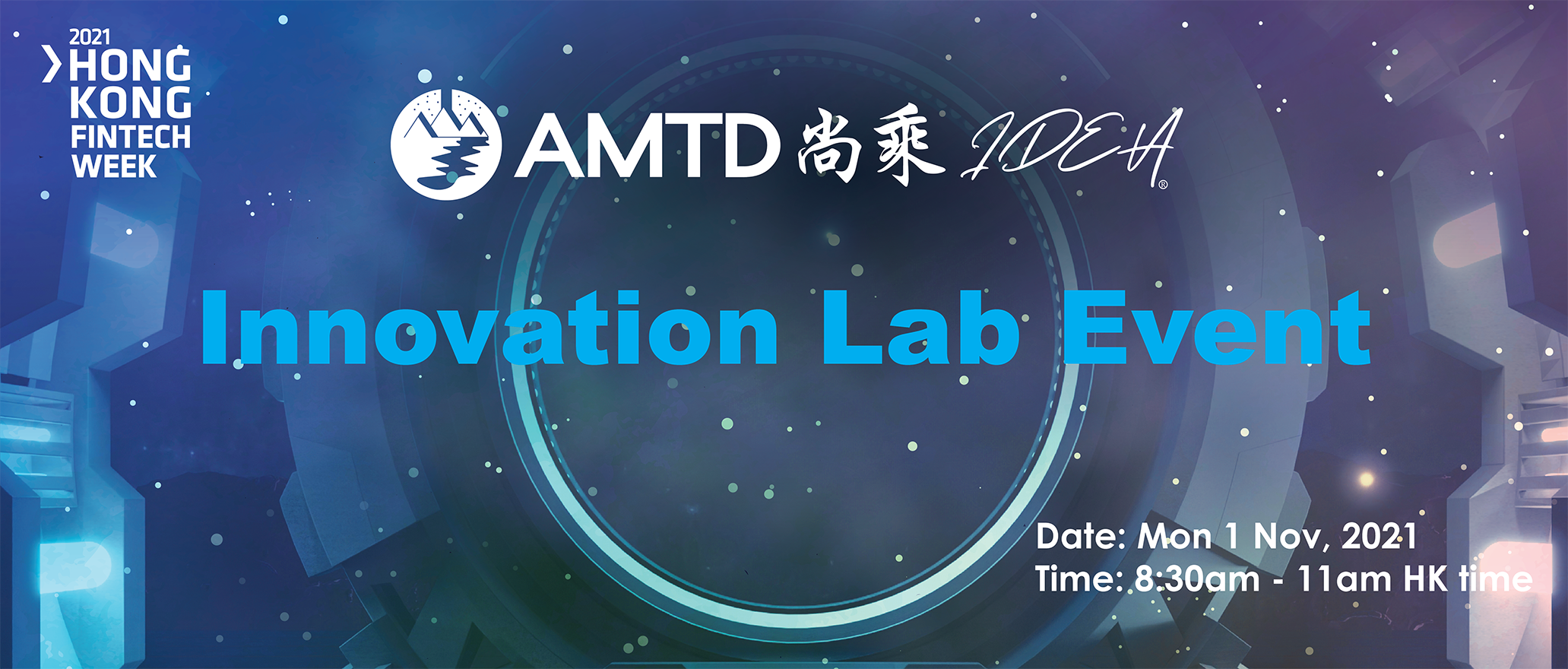 2021
HONG KONG FINTECH WEEK

AMTD 尚乘 IDEA®

Innovation Lab Event

Date: Mon 1 Nov, 2021
Time: 8:30am - 11am HK time